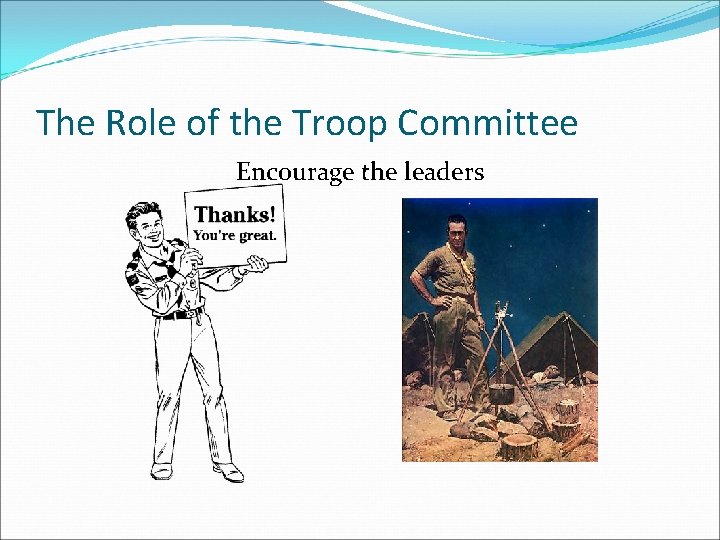 The Role of the Troop Committee

Encourage the leaders

Thanks!
You're great.